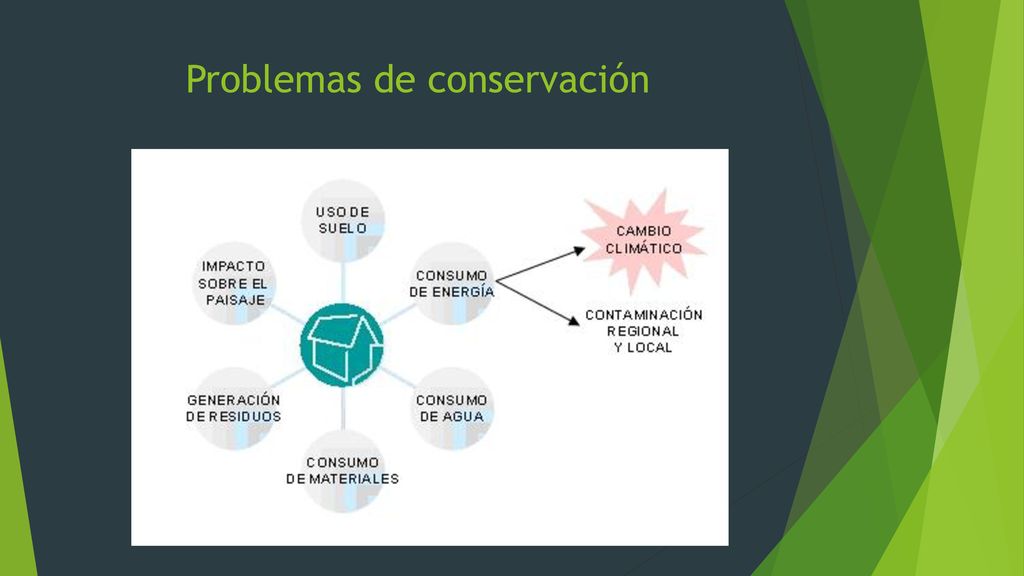 Problemas de conservación

USO DE SUELO

IMPACTO SOBRE EL PAISAJE

CONSUMO DE ENERGÍA

CAMBIO CLIMÁTICO

CONTAMINACIÓN REGIONAL Y LOCAL

GENERACIÓN DE RESIDUOS

CONSUMO DE AGUA

CONSUMO DE MATERIALES